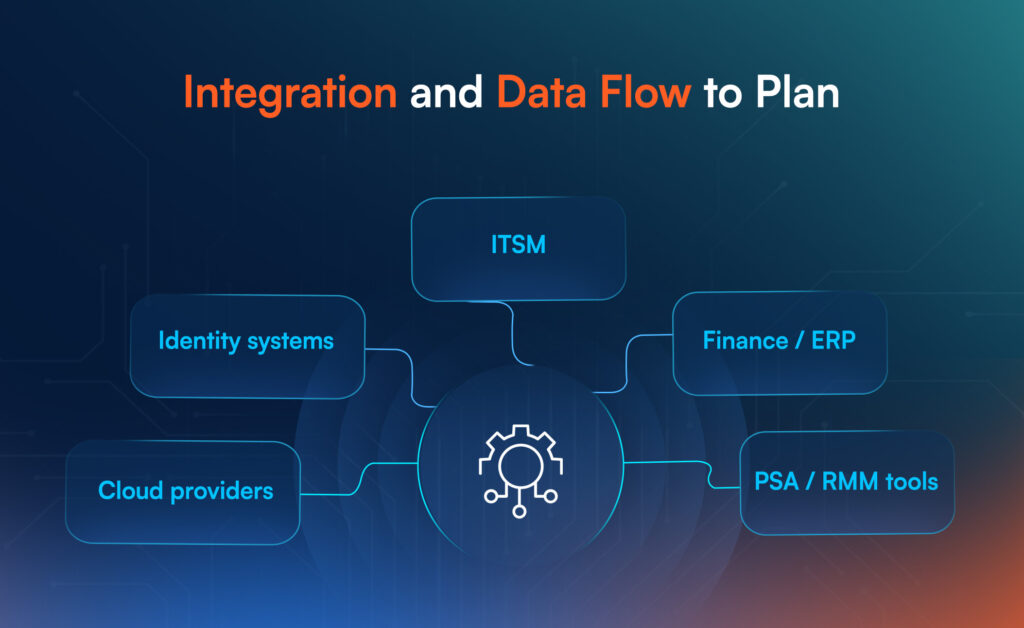 Integration and Data Flow to Plan

ITSM

Identity systems

Finance / ERP

Cloud providers

PSA / RMM tools